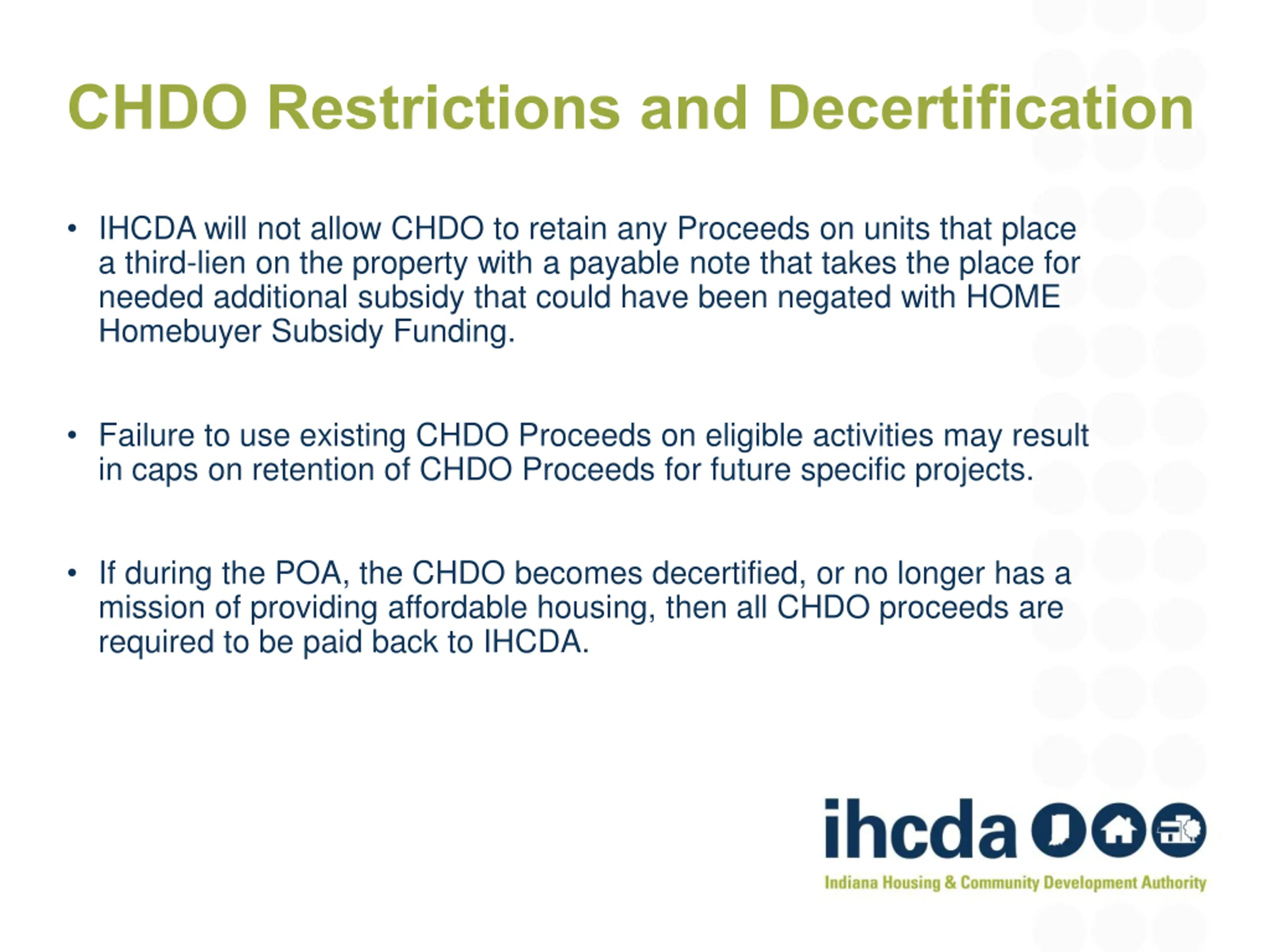 CHDO Restrictions and Decertification

• IHCDA will not allow CHDO to retain any Proceeds on units that place a third-lien on the property with a payable note that takes the place for needed additional subsidy that could have been negated with HOME Homebuyer Subsidy Funding.

• Failure to use existing CHDO Proceeds on eligible activities may result in caps on retention of CHDO Proceeds for future specific projects.

• If during the POA, the CHDO becomes decertified, or no longer has a mission of providing affordable housing, then all CHDO proceeds are required to be paid back to IHCDA.

ihcda
Indiana Housing & Community Development Authority